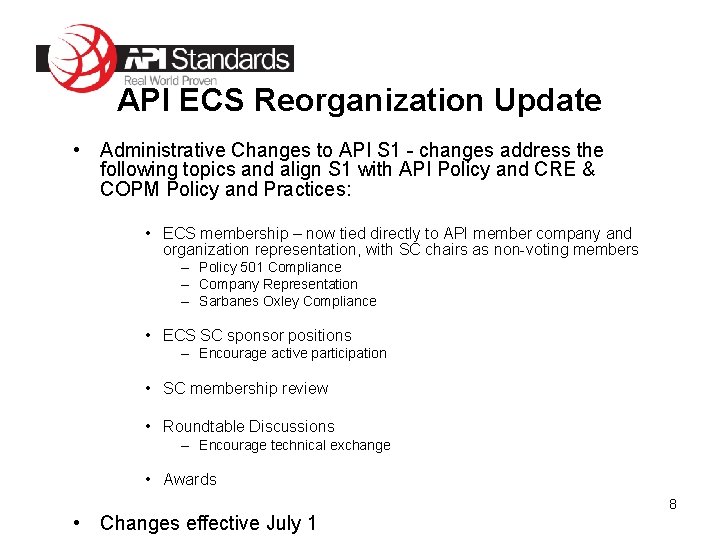 API Standards
Real World Proven

API ECS Reorganization Update

• Administrative Changes to API S1 - changes address the following topics and align S1 with API Policy and CRE & COPM Policy and Practices:

• ECS membership – now tied directly to API member company and organization representation, with SC chairs as non-voting members
– Policy 501 Compliance
– Company Representation
– Sarbanes Oxley Compliance

• ECS SC sponsor positions
– Encourage active participation

• SC membership review

• Roundtable Discussions
– Encourage technical exchange

• Awards

8

• Changes effective July 1